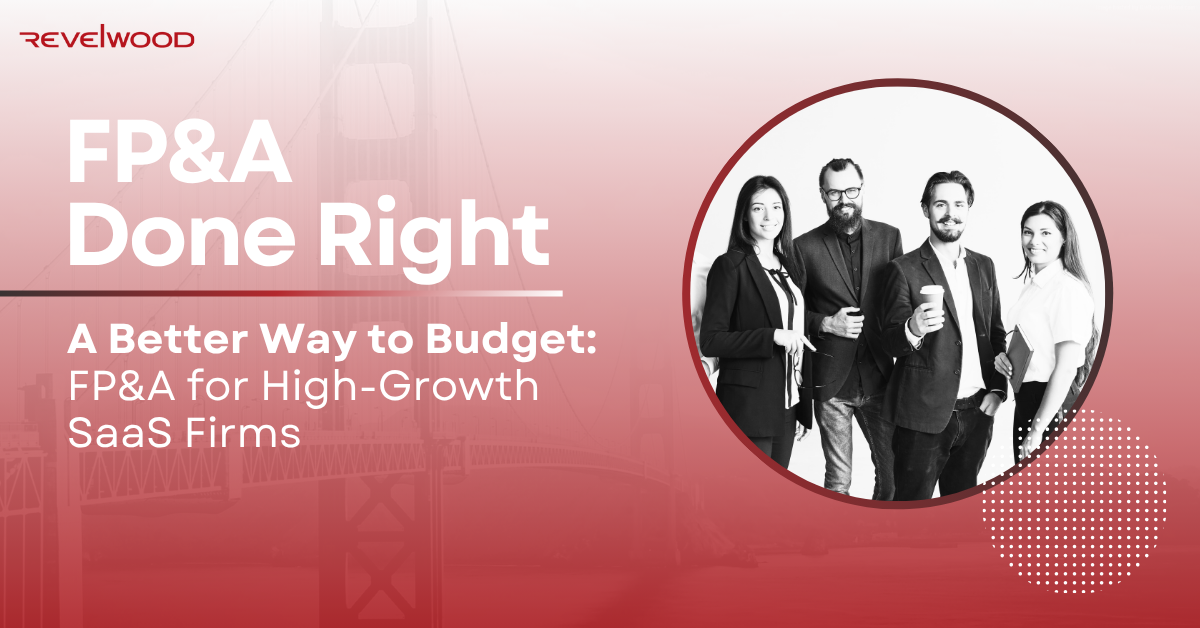 REVELWOOD

FP&A Done Right

A Better Way to Budget: FP&A for High-Growth SaaS Firms